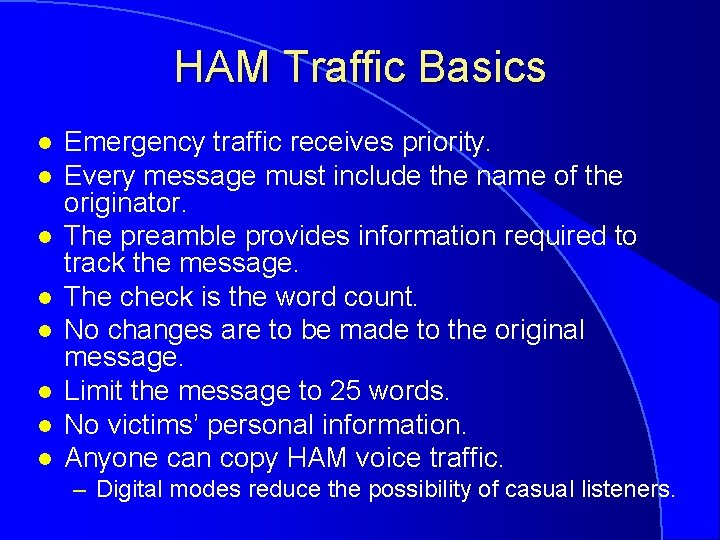 HAM Traffic Basics

- Emergency traffic receives priority.
- Every message must include the name of the originator.
- The preamble provides information required to track the message.
- The check is the word count.
- No changes are to be made to the original message.
- Limit the message to 25 words.
- No victims' personal information.
- Anyone can copy HAM voice traffic.
  – Digital modes reduce the possibility of casual listeners.